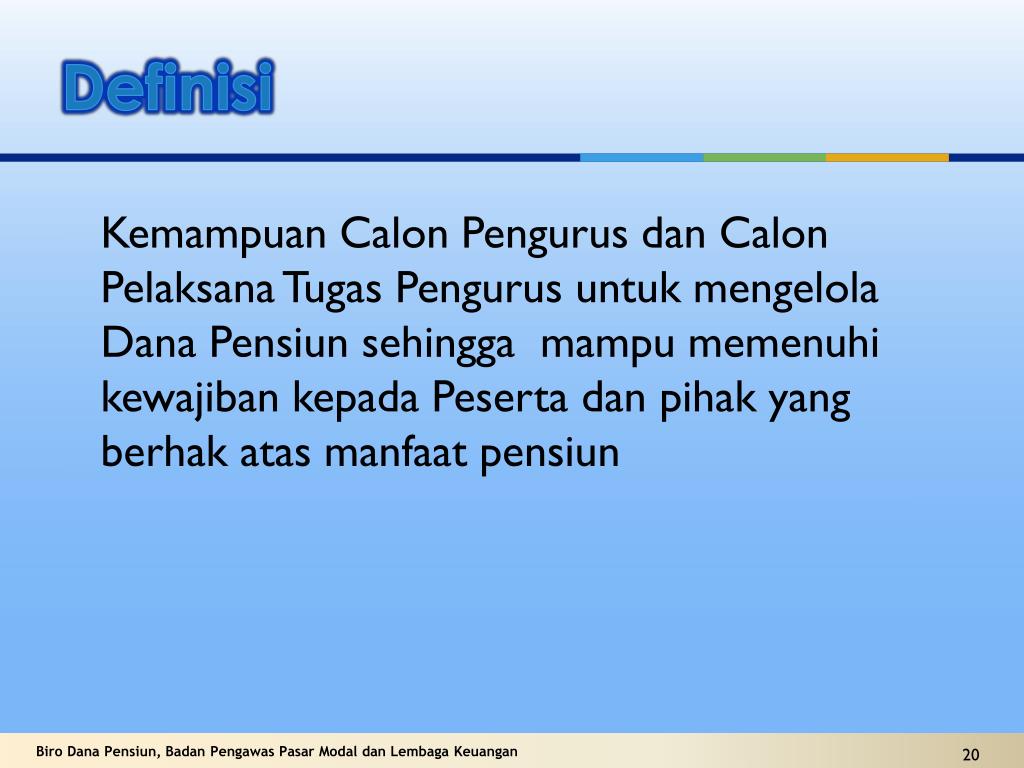 Definisi

Kemampuan Calon Pengurus dan Calon Pelaksana Tugas Pengurus untuk mengelola Dana Pensiun sehingga mampu memenuhi kewajiban kepada Peserta dan pihak yang berhak atas manfaat pensiun

Biro Dana Pensiun, Badan Pengawas Pasar Modal dan Lembaga Keuangan

20